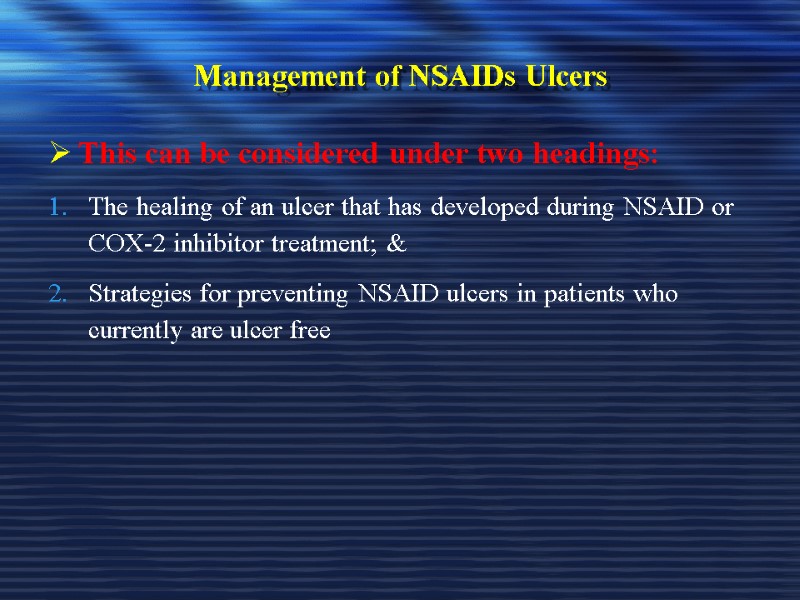 Management of NSAIDs Ulcers

➢ This can be considered under two headings:

1. The healing of an ulcer that has developed during NSAID or COX-2 inhibitor treatment; &

2. Strategies for preventing NSAID ulcers in patients who currently are ulcer free